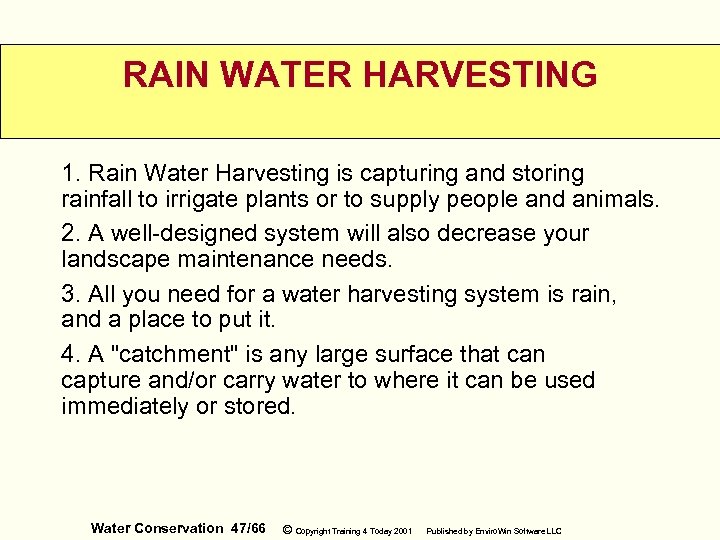 RAIN WATER HARVESTING

1. Rain Water Harvesting is capturing and storing rainfall to irrigate plants or to supply people and animals.

2. A well-designed system will also decrease your landscape maintenance needs.

3. All you need for a water harvesting system is rain, and a place to put it.

4. A "catchment" is any large surface that can capture and/or carry water to where it can be used immediately or stored.

Water Conservation 47/66 © Copyright Training 4 Today 2001 Published by EnviroWin Software LLC